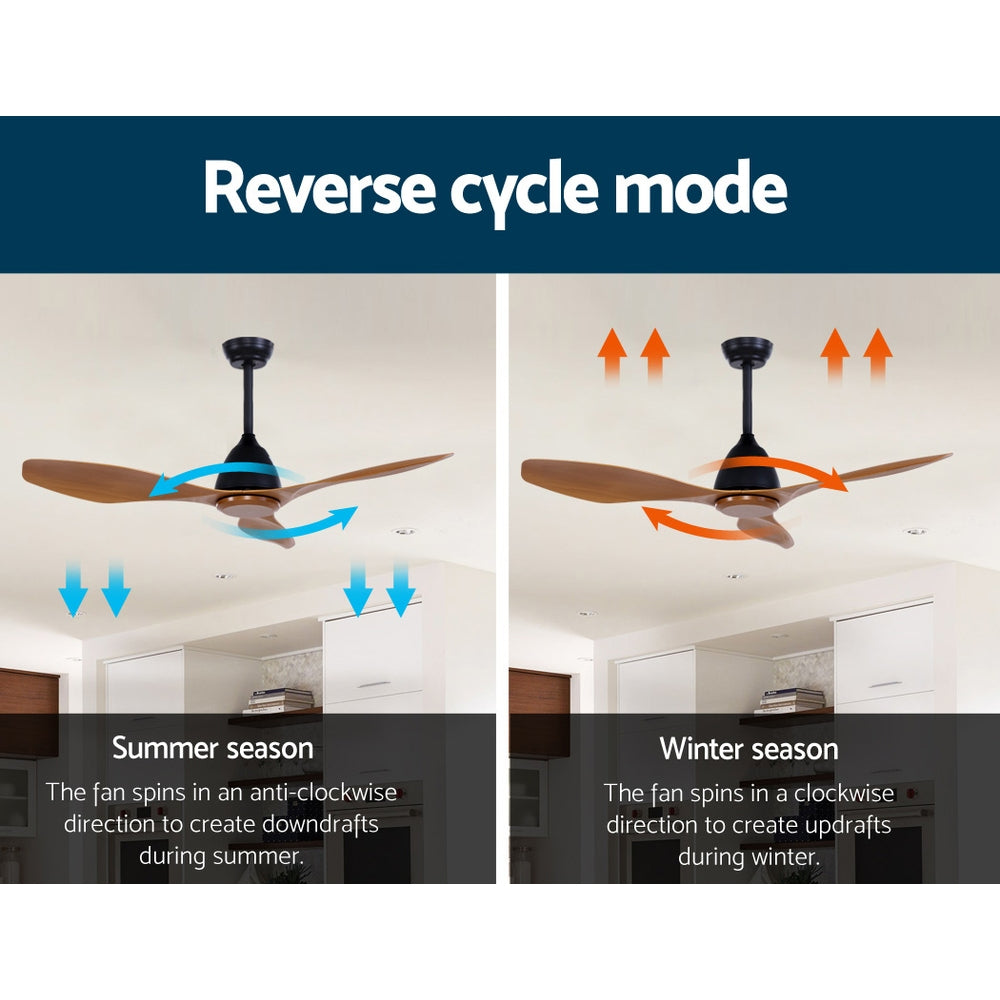 Reverse cycle mode

Summer season
The fan spins in an anti-clockwise direction to create downdrafts during summer.

Winter season
The fan spins in a clockwise direction to create updrafts during winter.